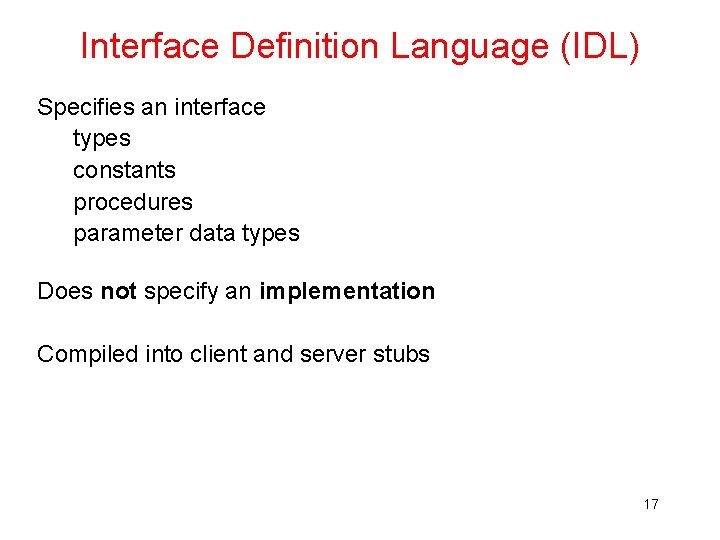 Interface Definition Language (IDL)

Specifies an interface
types
constants
procedures
parameter data types

Does not specify an implementation

Compiled into client and server stubs

17